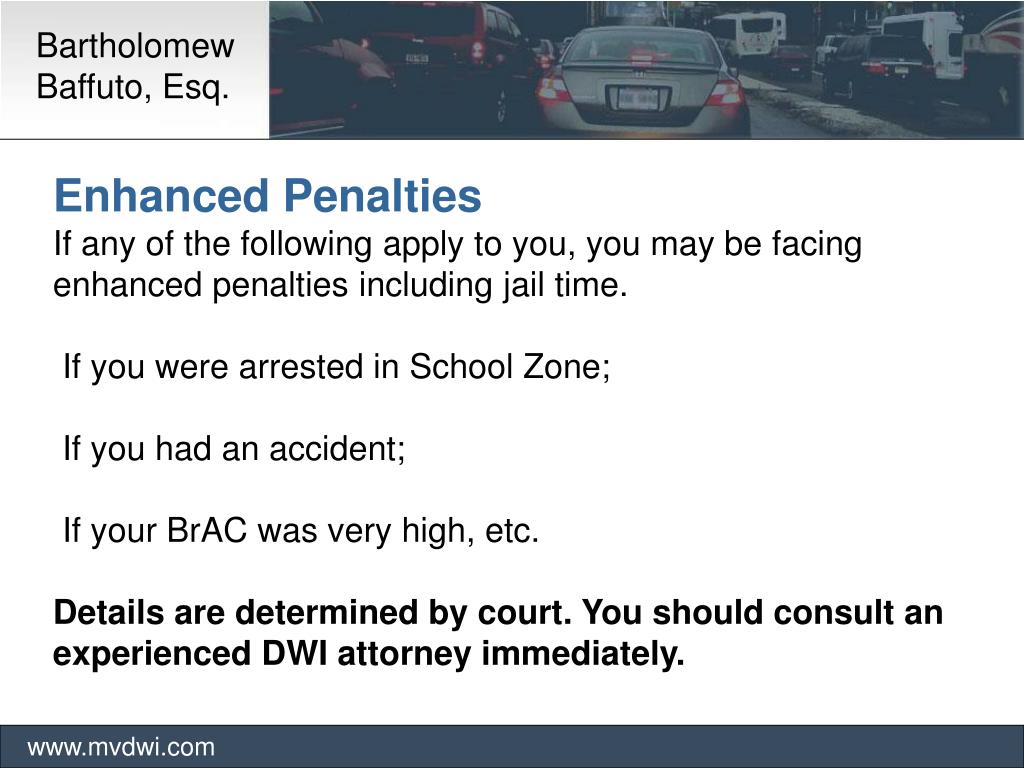 Bartholomew Baffuto, Esq.

Enhanced Penalties
If any of the following apply to you, you may be facing enhanced penalties including jail time.

If you were arrested in School Zone;

If you had an accident;

If your BrAC was very high, etc.

Details are determined by court. You should consult an experienced DWI attorney immediately.

www.mvdwi.com